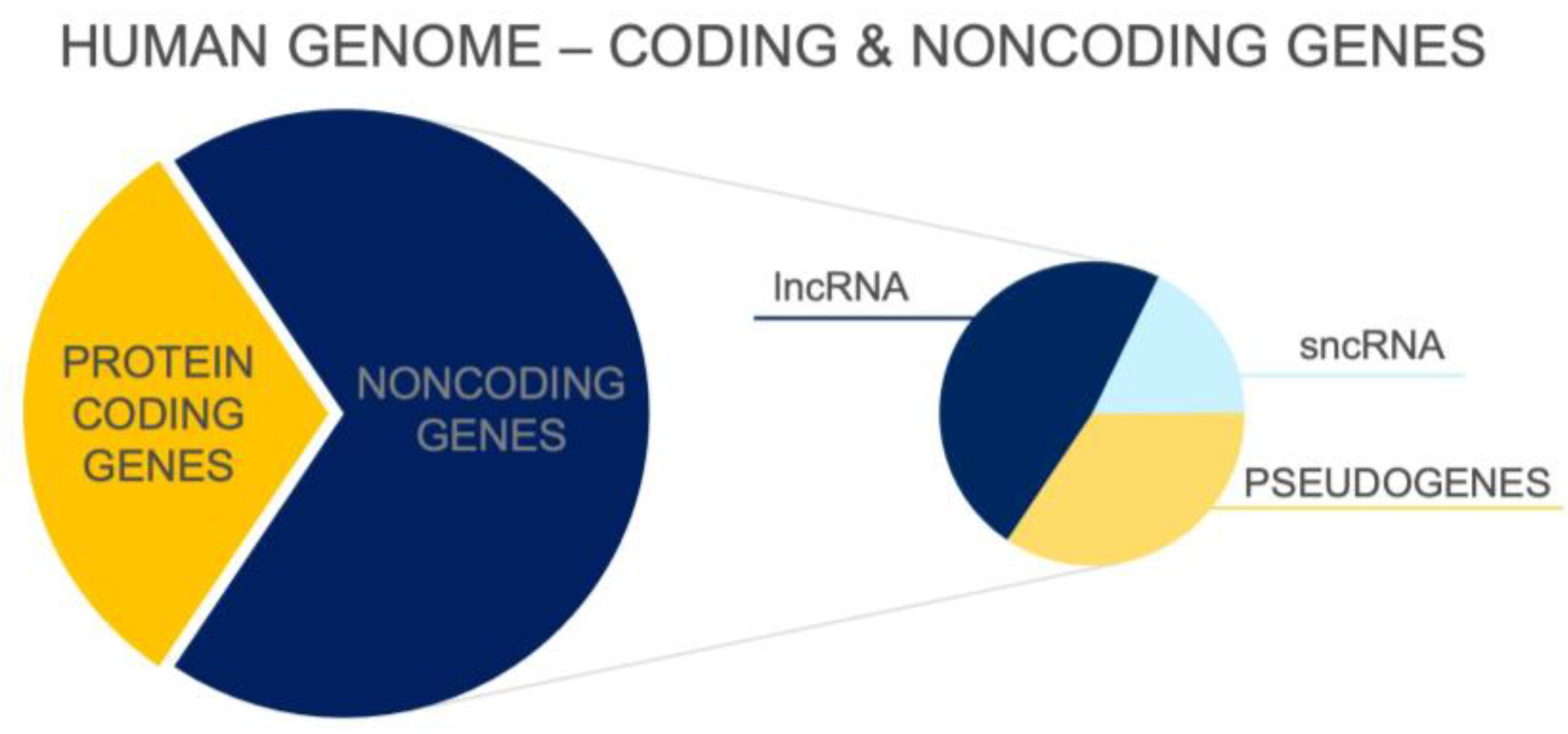 HUMAN GENOME – CODING & NONCODING GENES

PROTEIN CODING GENES

NONCODING GENES

lncRNA

sncRNA

PSEUDOGENES